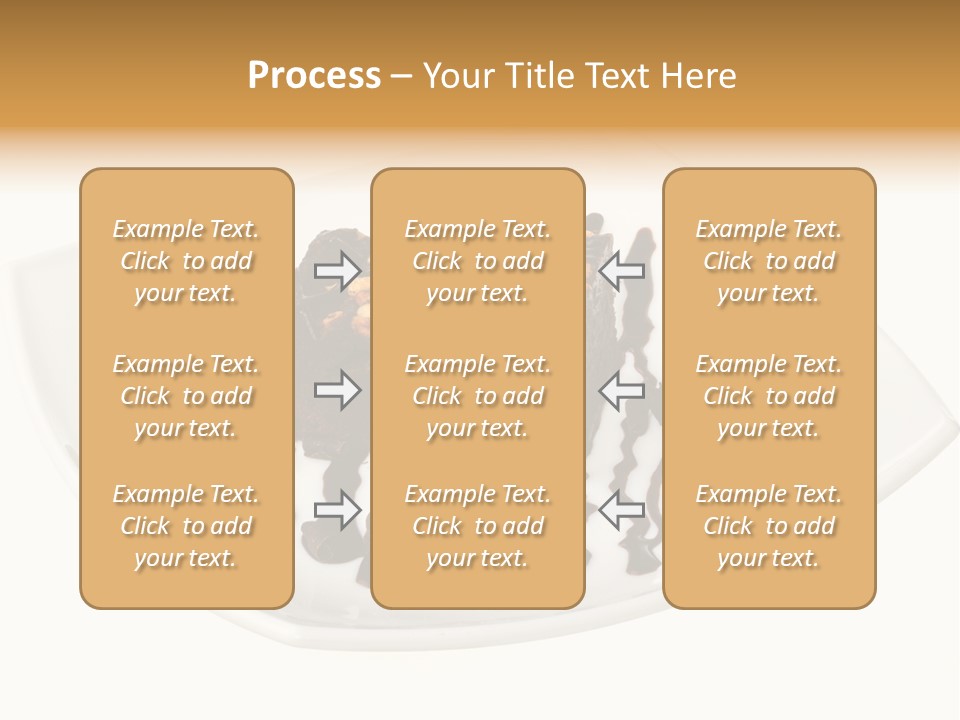 Process – Your Title Text Here

Example Text. Click to add your text.

Example Text. Click to add your text.

Example Text. Click to add your text.

Example Text. Click to add your text.

Example Text. Click to add your text.

Example Text. Click to add your text.

Example Text. Click to add your text.

Example Text. Click to add your text.

Example Text. Click to add your text.